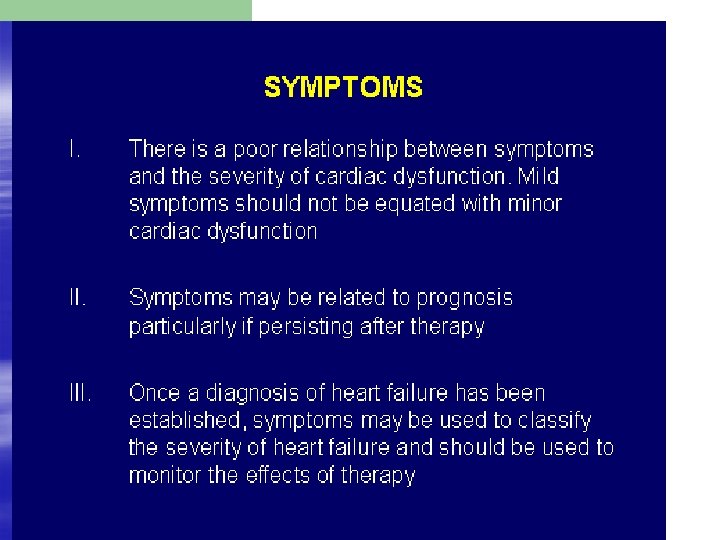 SYMPTOMS

I. There is a poor relationship between symptoms and the severity of cardiac dysfunction. Mild symptoms should not be equated with minor cardiac dysfunction

II. Symptoms may be related to prognosis particularly if persisting after therapy

III. Once a diagnosis of heart failure has been established, symptoms may be used to classify the severity of heart failure and should be used to monitor the effects of therapy